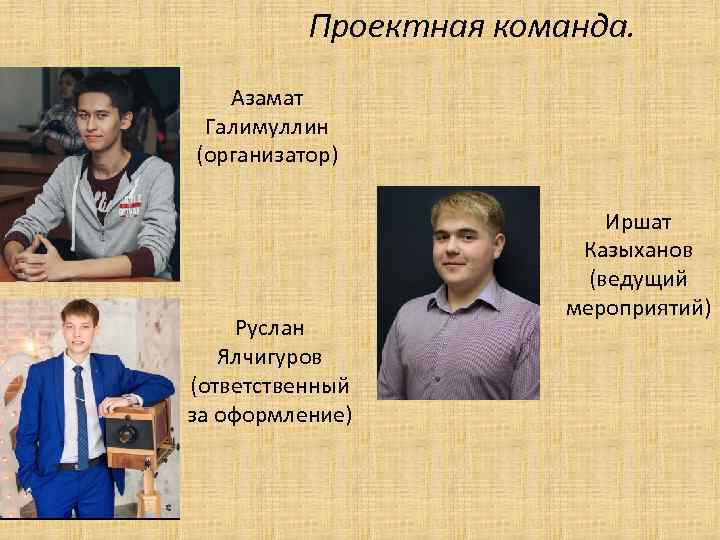 Проектная команда.

Азамат Галимуллин (организатор)

Иршат Казыханов (ведущий мероприятий)

Руслан Ялчигуров (ответственный за оформление)